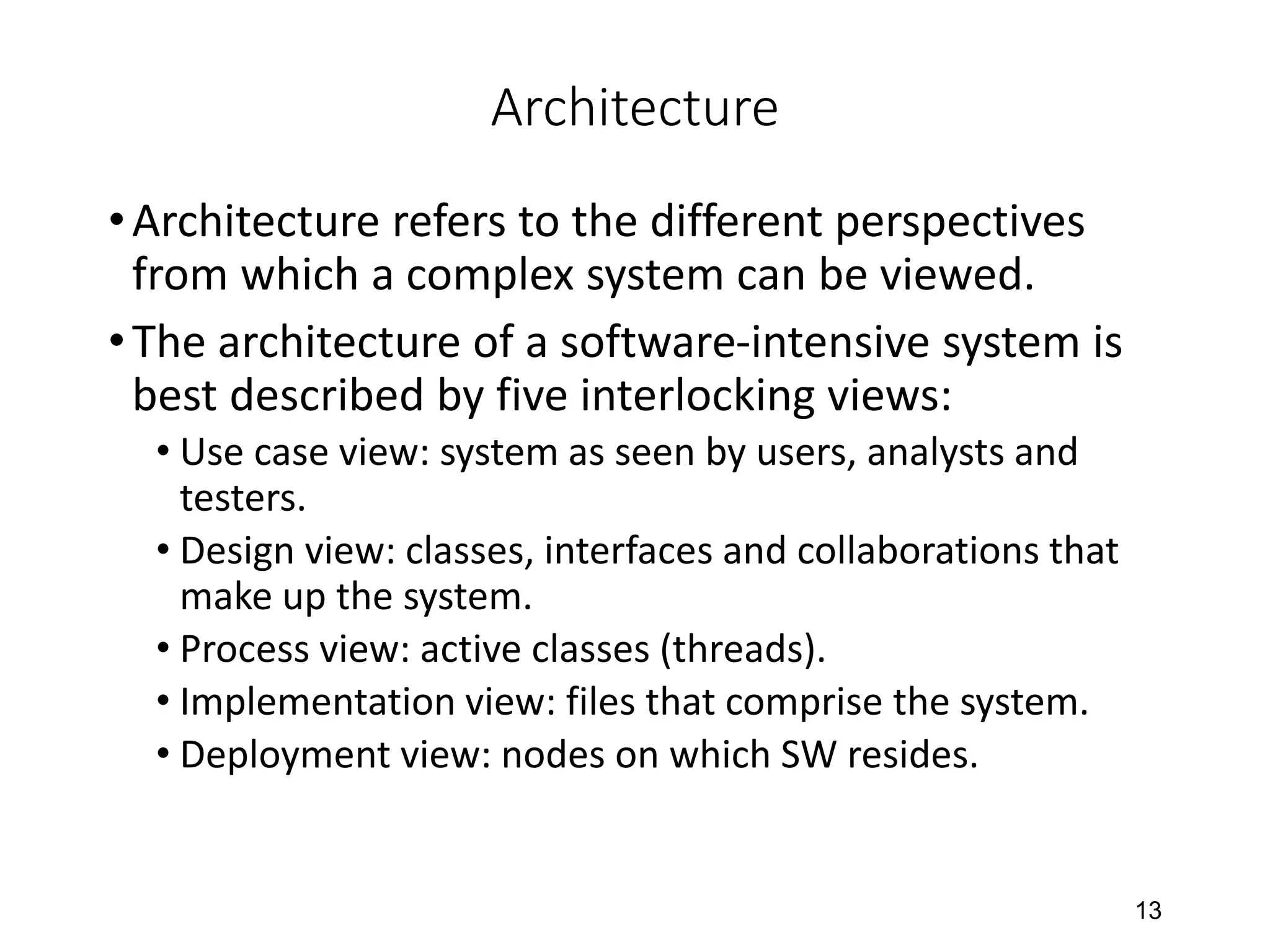 Architecture

• Architecture refers to the different perspectives from which a complex system can be viewed.

• The architecture of a software-intensive system is best described by five interlocking views:

• Use case view: system as seen by users, analysts and testers.

• Design view: classes, interfaces and collaborations that make up the system.

• Process view: active classes (threads).

• Implementation view: files that comprise the system.

• Deployment view: nodes on which SW resides.

13